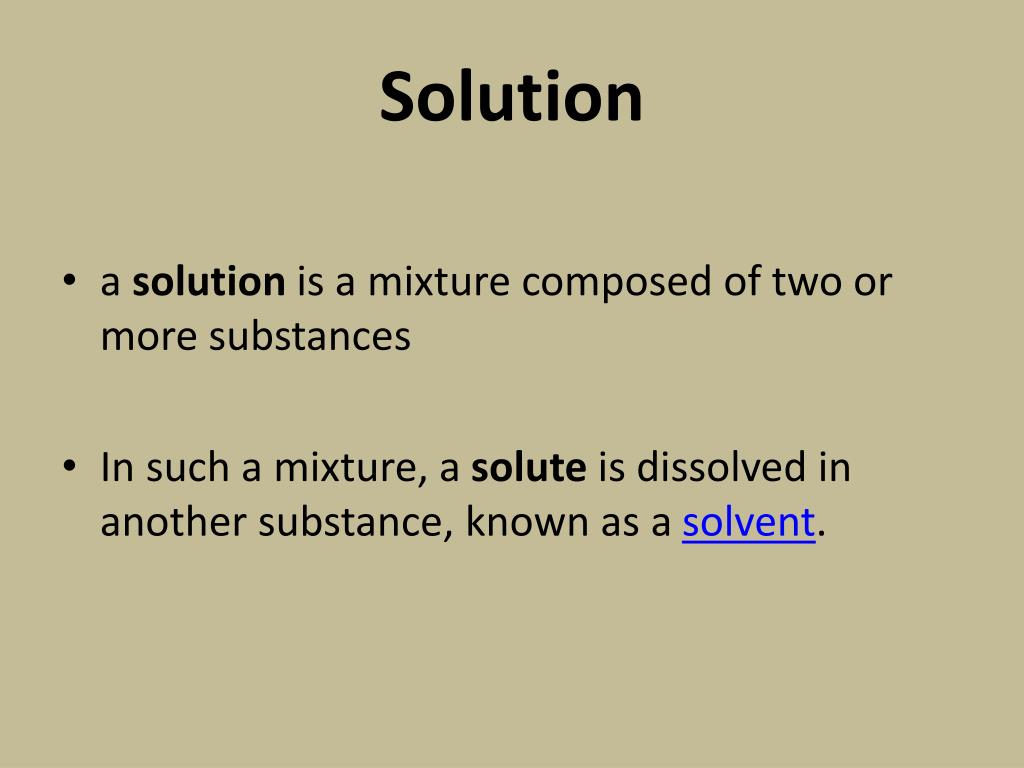 Solution

• a solution is a mixture composed of two or more substances

• In such a mixture, a solute is dissolved in another substance, known as a solvent.